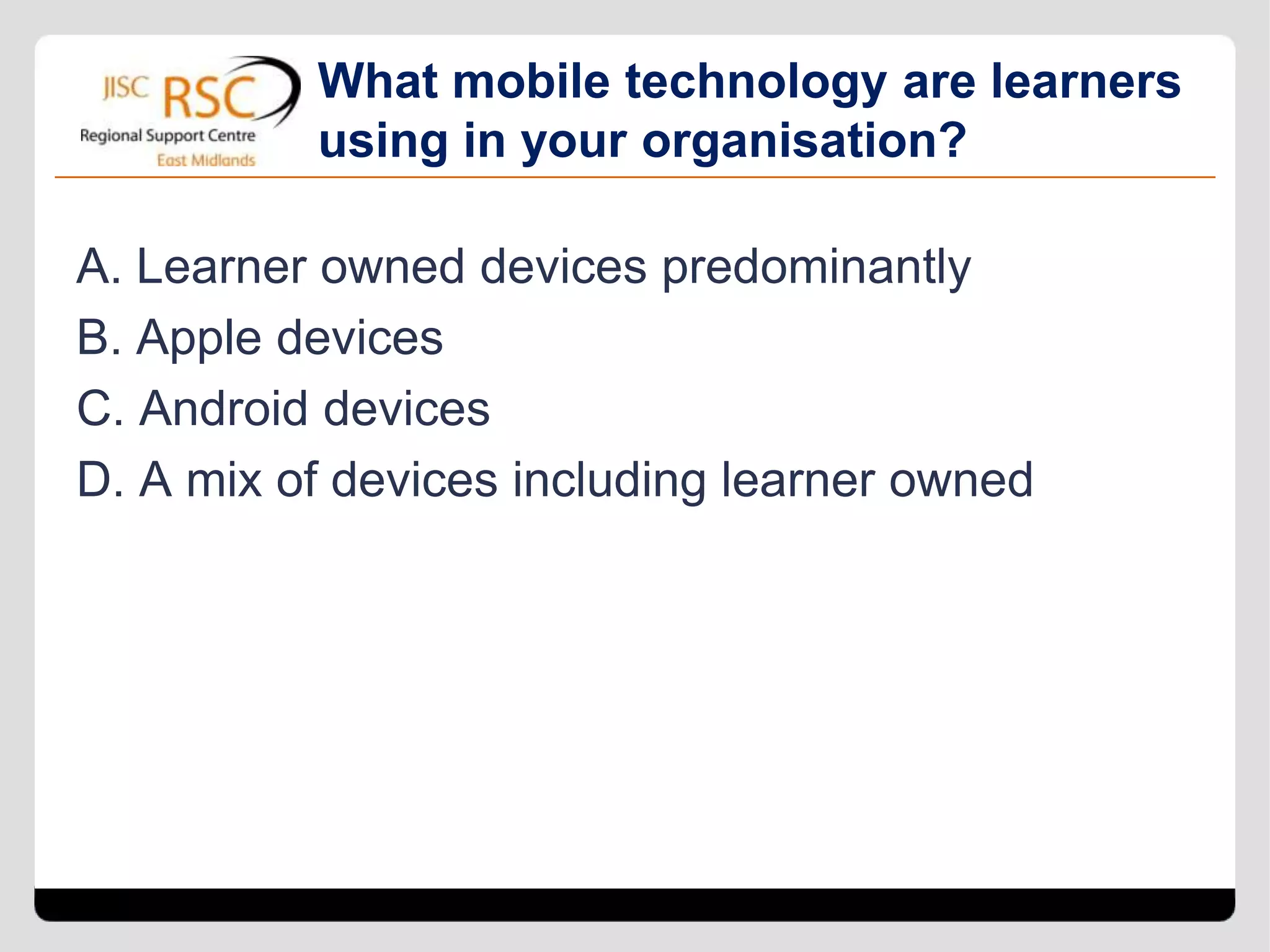 JISC RSC
Regional Support Centre
East Midlands

What mobile technology are learners using in your organisation?

A. Learner owned devices predominantly
B. Apple devices
C. Android devices
D. A mix of devices including learner owned